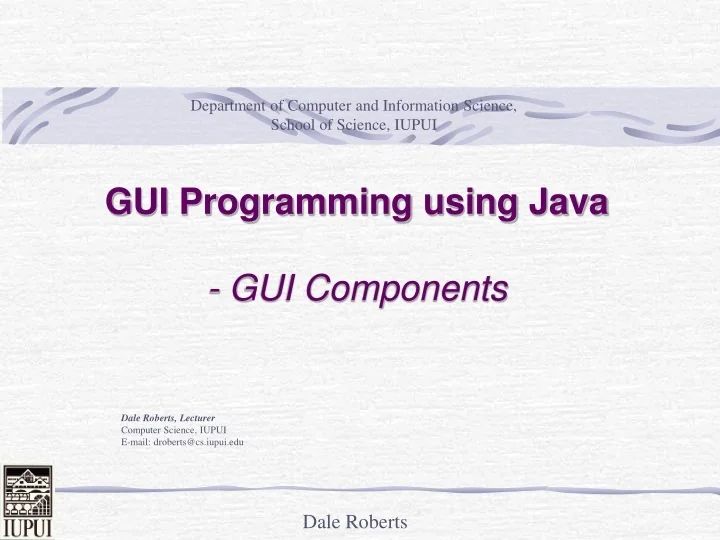 Department of Computer and Information Science,
School of Science, IUPUI

GUI Programming using Java

- GUI Components

Dale Roberts, Lecturer
Computer Science, IUPUI
E-mail: droberts@cs.iupui.edu

IUPUI

Dale Roberts